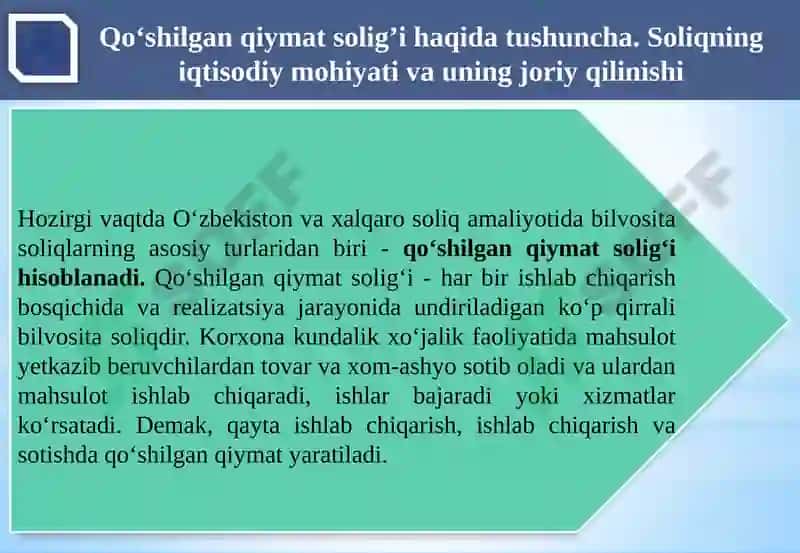 Qo‘shilgan qiymat solig’i haqida tushuncha. Soliqning iqtisodiy mohiyati va uning joriy qilinishi

Hozirgi vaqtda O‘zbekiston va xalqaro soliq amaliyotida bilvosita soliqlarning asosiy turlaridan biri - qo‘shilgan qiymat solig‘i hisoblanadi. Qo‘shilgan qiymat solig‘i - har bir ishlab chiqarish bosqichida va realizatsiya jarayonida undiriladigan ko‘p qirrali bilvosita soliqdir. Korxona kundalik xo‘jalik faoliyatida mahsulot yetkazib beruvchilardan tovar va xom-ashyo sotib oladi va ulardan mahsulot ishlab chiqaradi, ishlar bajaradi yoki xizmatlar ko‘rsatadi. Demak, qayta ishlab chiqarish, ishlab chiqarish va sotishda qo‘shilgan qiymat yaratiladi.